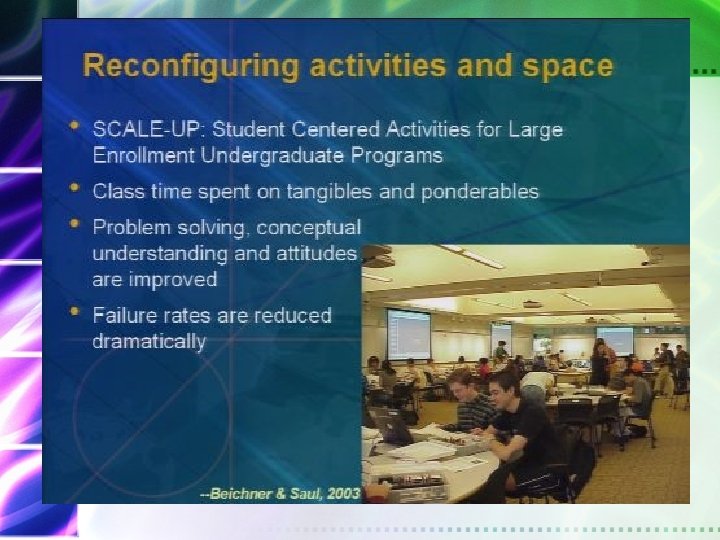 Reconfiguring activities and space

• SCALE-UP: Student Centered Activities for Large Enrollment Undergraduate Programs
• Class time spent on tangibles and ponderables
• Problem solving, conceptual understanding and attitudes are improved
• Failure rates are reduced dramatically

--Beichner & Saul, 2003